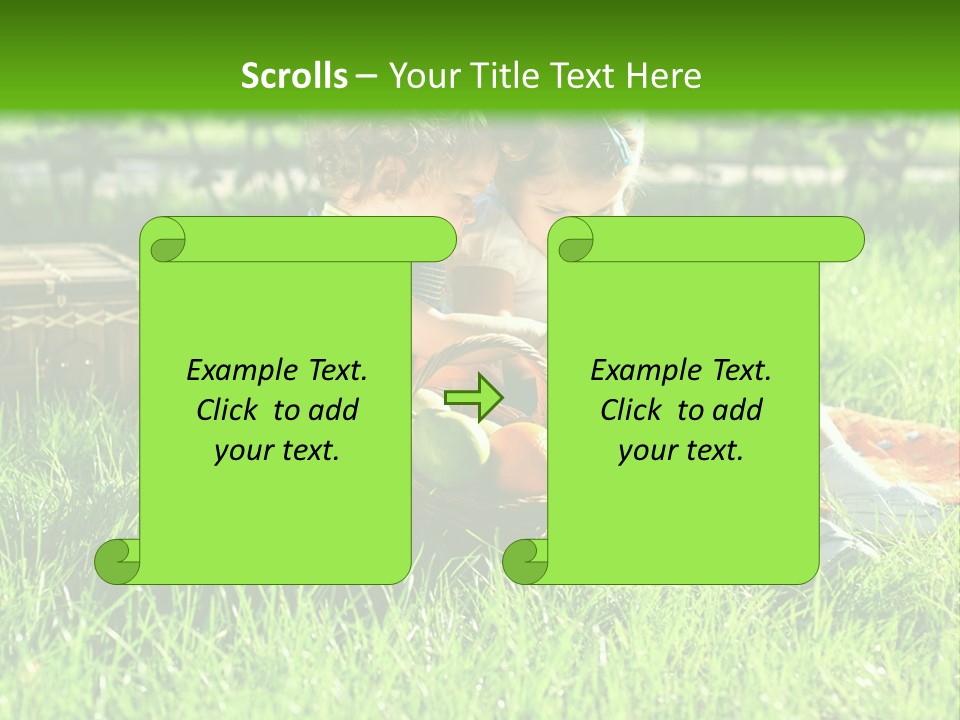 Scrolls – Your Title Text Here

Example Text. Click to add your text.

Example Text. Click to add your text.